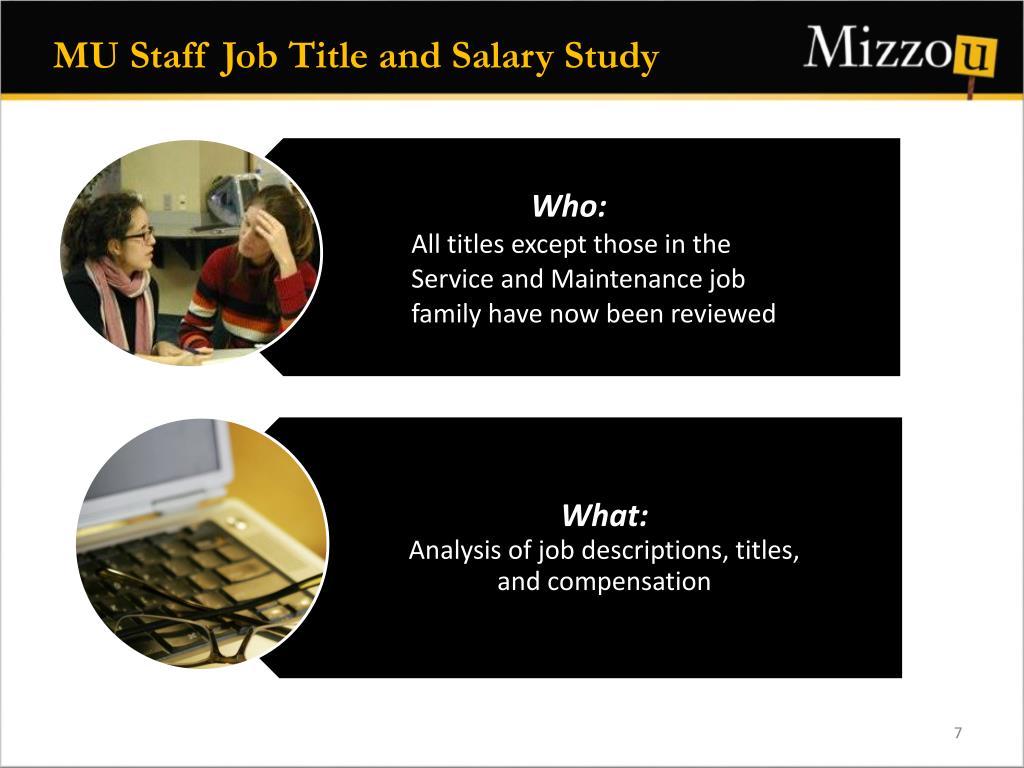 MU Staff Job Title and Salary Study

Mizzou

Who:
All titles except those in the Service and Maintenance job family have now been reviewed

What:
Analysis of job descriptions, titles, and compensation

7